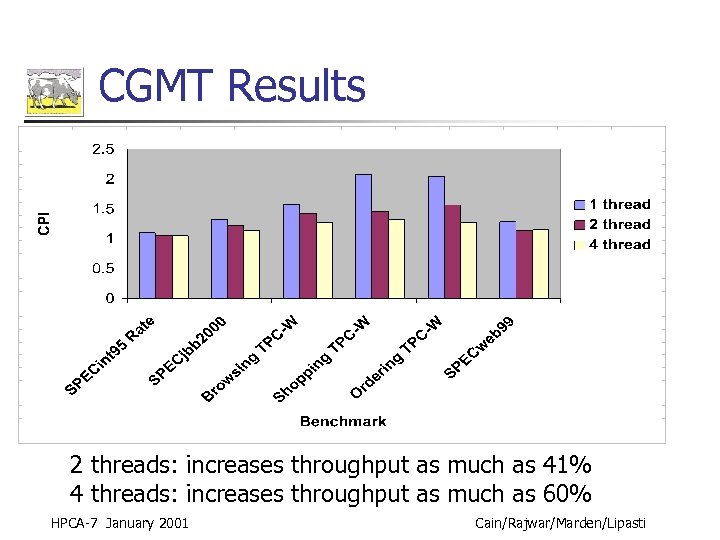 CGMT Results

2.5
2
1.5
1
0.5
0

CPI

1 thread
2 thread
4 thread

SPECint95 Rate
SPECjbb2000
Browsing TPC-W
Shopping TPC-W
Ordering TPC-W
SPECweb99

Benchmark

2 threads: increases throughput as much as 41%
4 threads: increases throughput as much as 60%

HPCA-7 January 2001

Cain/Rajwar/Marden/Lipasti